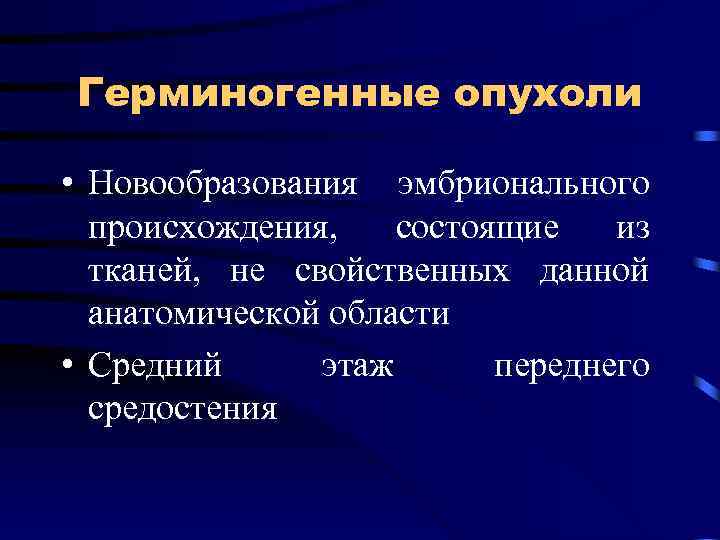 Герминогенные опухоли

• Новообразования эмбрионального происхождения, состоящие из тканей, не свойственных данной анатомической области

• Средний этаж переднего средостения